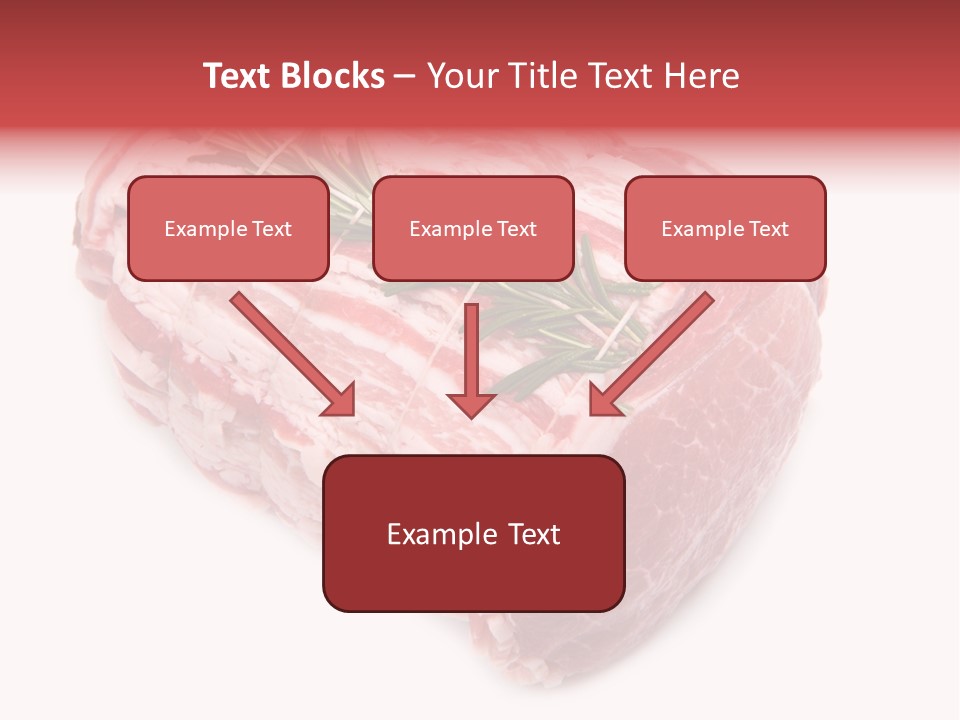 Text Blocks – Your Title Text Here

Example Text

Example Text

Example Text

Example Text